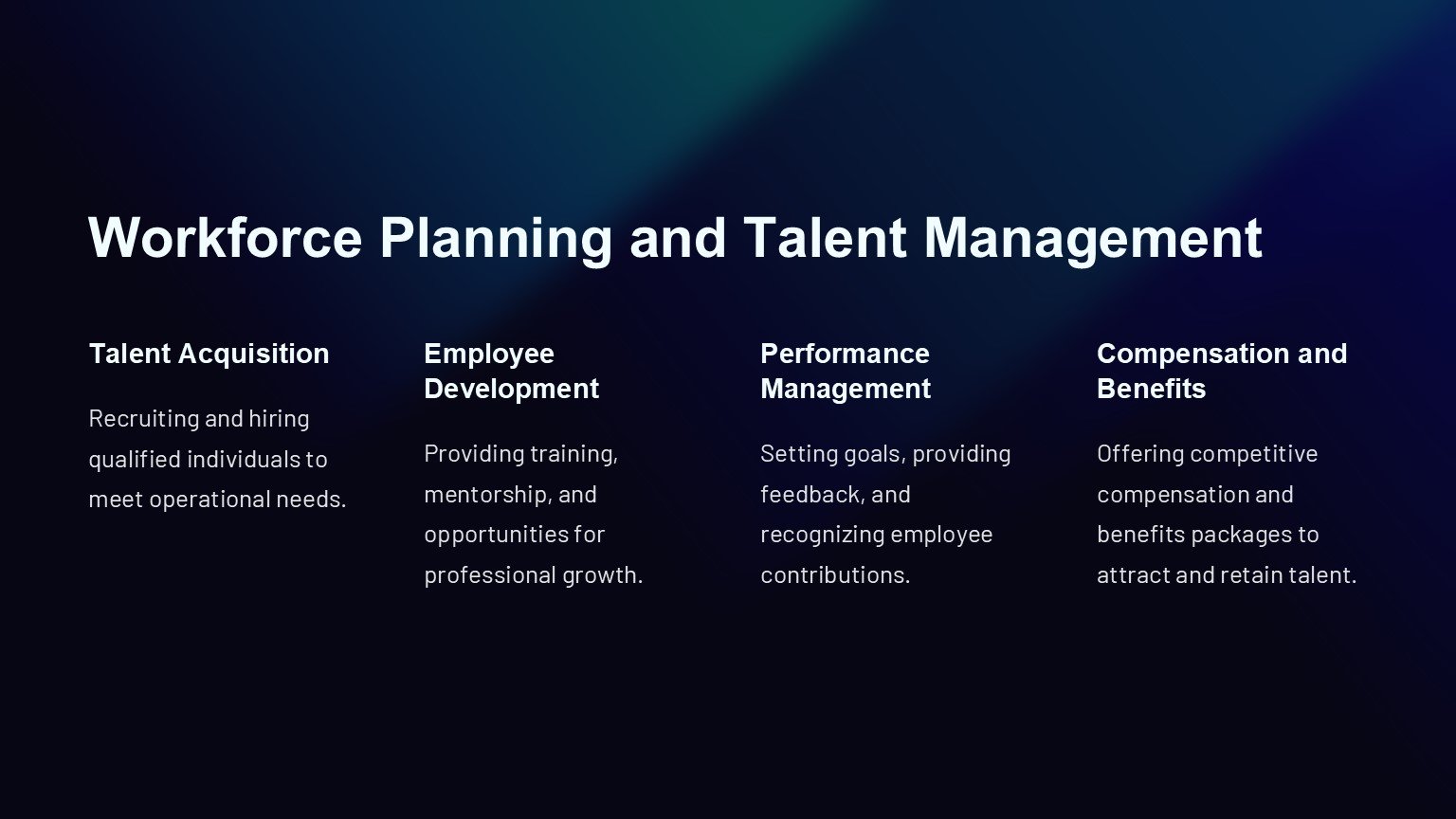 Workforce Planning and Talent Management

Talent Acquisition

Recruiting and hiring qualified individuals to meet operational needs.

Employee Development

Providing training, mentorship, and opportunities for professional growth.

Performance Management

Setting goals, providing feedback, and recognizing employee contributions.

Compensation and Benefits

Offering competitive compensation and benefits packages to attract and retain talent.